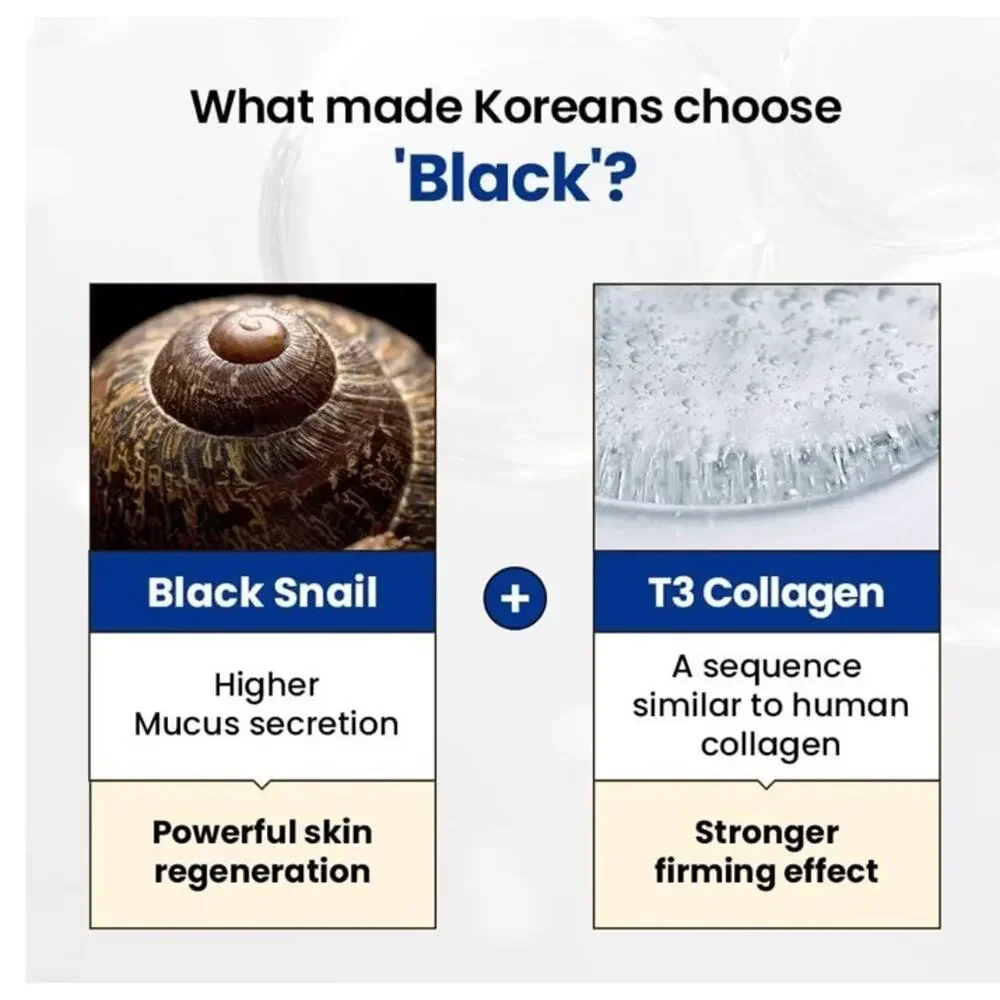 What made Koreans choose 'Black'?

Black Snail

Higher Mucus secretion

Powerful skin regeneration

+

T3 Collagen

A sequence similar to human collagen

Stronger firming effect